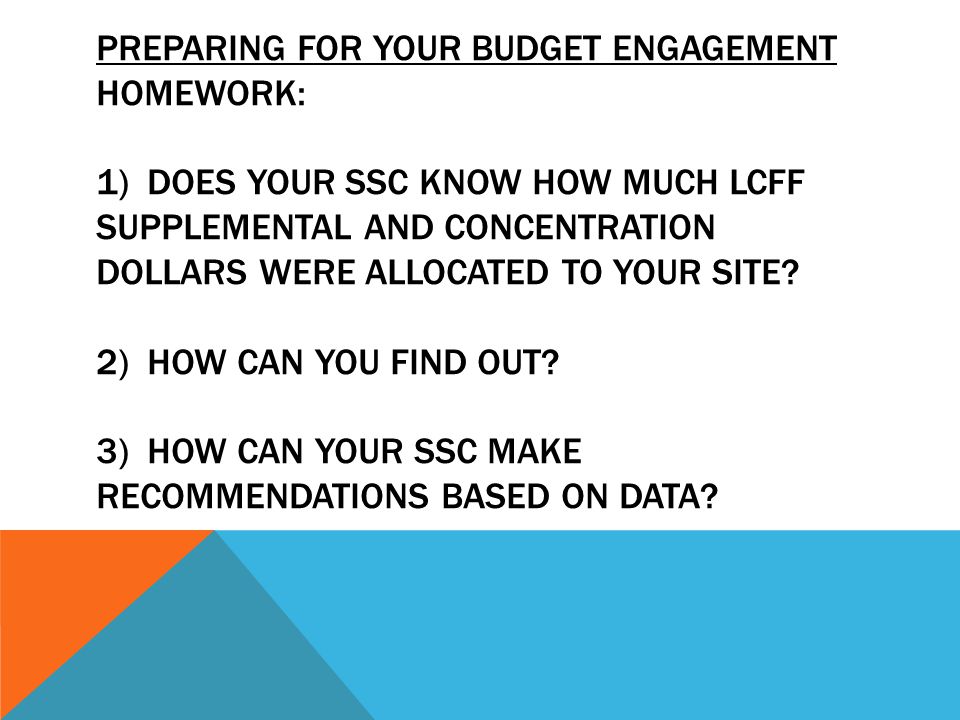 PREPARING FOR YOUR BUDGET ENGAGEMENT
HOMEWORK:

1) DOES YOUR SSC KNOW HOW MUCH LCFF SUPPLEMENTAL AND CONCENTRATION DOLLARS WERE ALLOCATED TO YOUR SITE?

2) HOW CAN YOU FIND OUT?

3) HOW CAN YOUR SSC MAKE RECOMMENDATIONS BASED ON DATA?